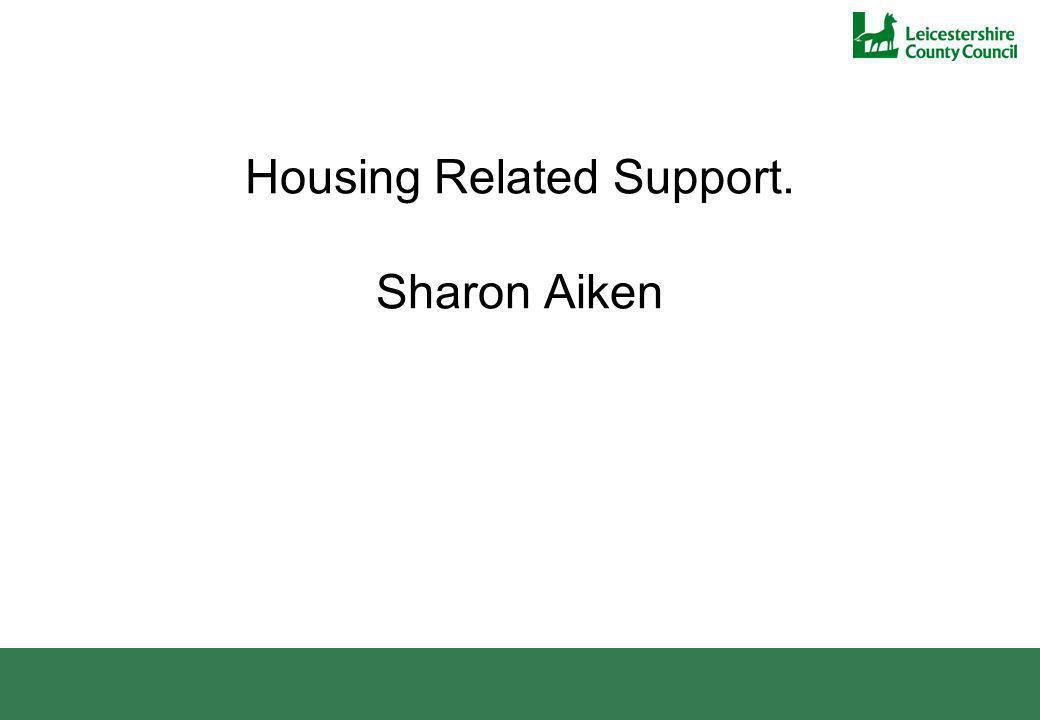 Leicestershire County Council

Housing Related Support.

Sharon Aiken